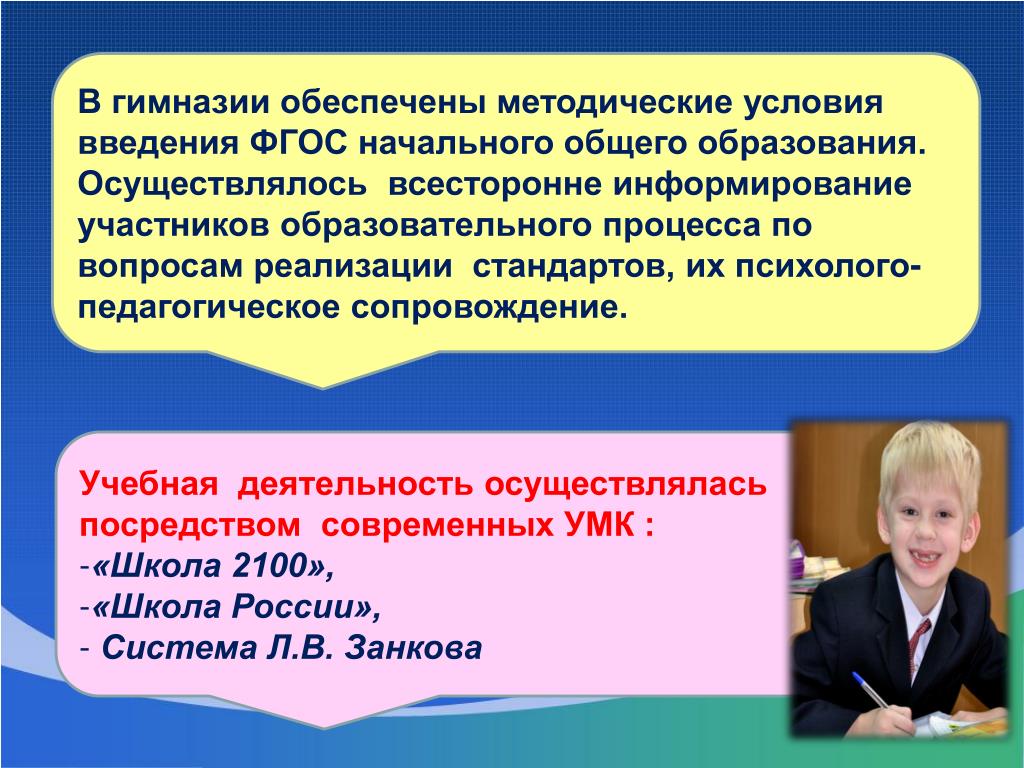 В гимназии обеспечены методические условия введения ФГОС начального общего образования. Осуществлялось всесторонне информирование участников образовательного процесса по вопросам реализации стандартов, их психолого-педагогическое сопровождение.

Учебная деятельность осуществлялась посредством современных УМК :
-«Школа 2100»,
-«Школа России»,
- Система Л.В. Занкова